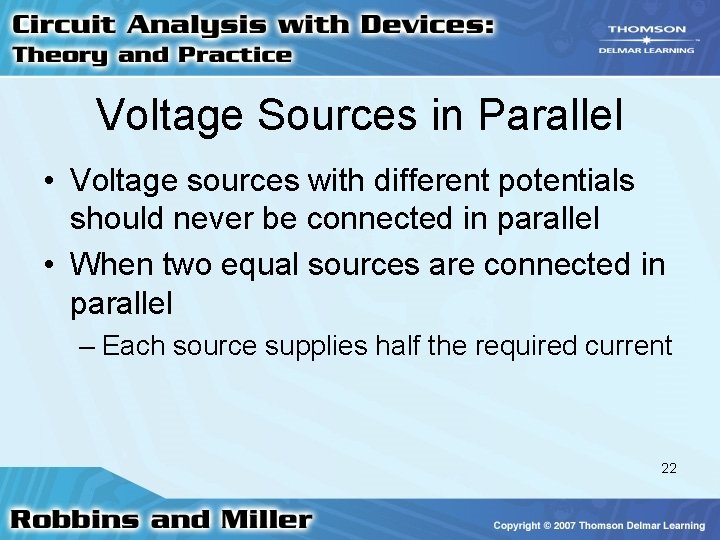 Circuit Analysis with Devices:
Theory and Practice

THOMSON
DELMAR LEARNING

Voltage Sources in Parallel

• Voltage sources with different potentials should never be connected in parallel
• When two equal sources are connected in parallel
– Each source supplies half the required current

22

Robbins and Miller

Copyright © 2007 Thomson Delmar Learning